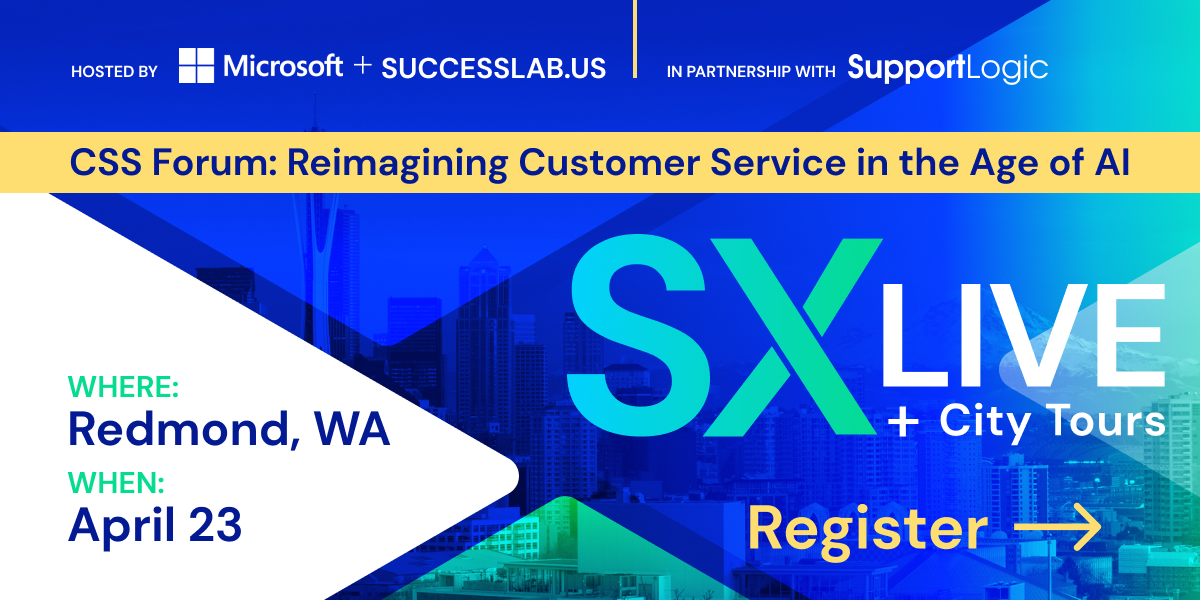 HOSTED BY Microsoft + SUCCESSLAB.US

IN PARTNERSHIP WITH SupportLogic

CSS Forum: Reimagining Customer Service in the Age of AI

SX LIVE
+ City Tours

WHERE:
Redmond, WA

WHEN:
April 23

Register →